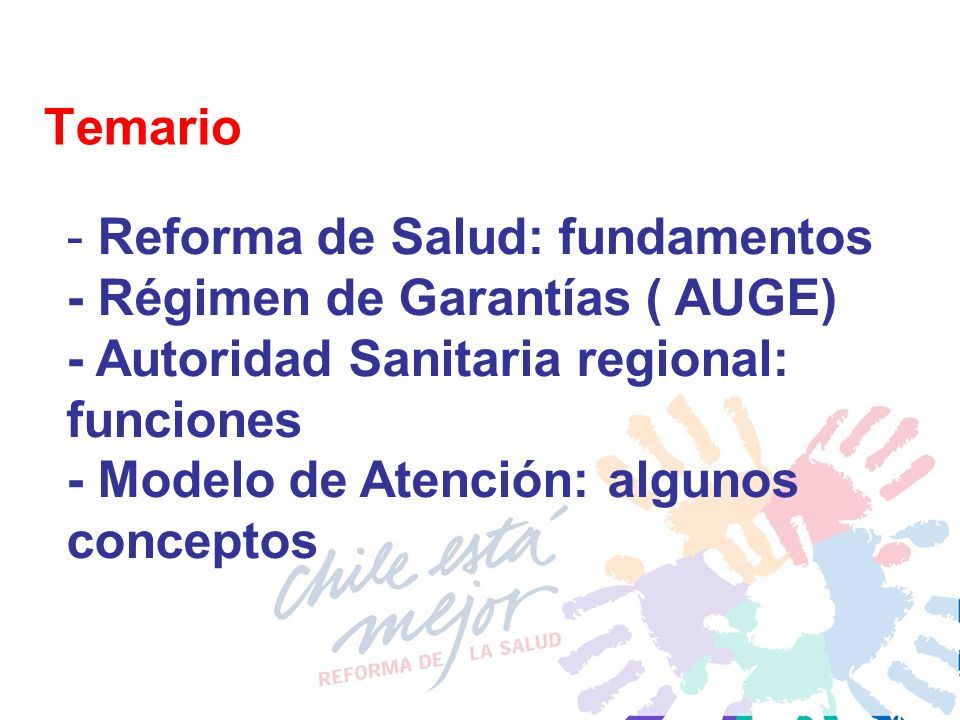 Temario

- Reforma de Salud: fundamentos
- Régimen de Garantías ( AUGE)
- Autoridad Sanitaria regional: funciones
- Modelo de Atención: algunos conceptos

Chile está mejor
REFORMA DE LA SALUD